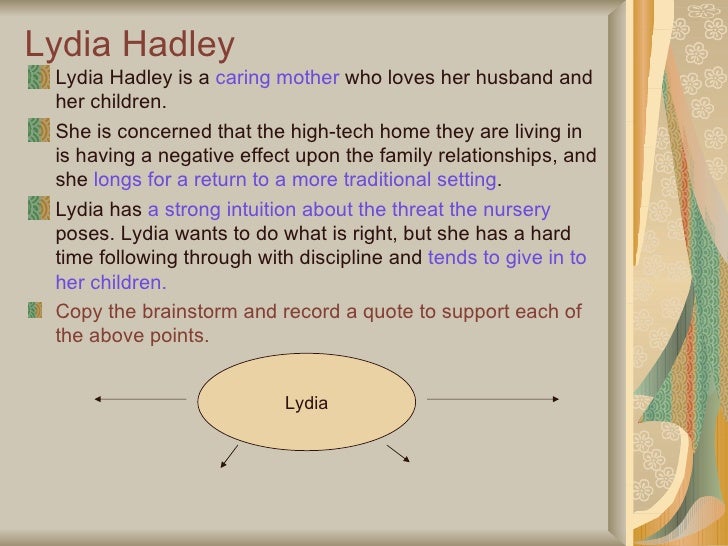 Lydia Hadley

Lydia Hadley is a caring mother who loves her husband and her children.

She is concerned that the high-tech home they are living in is having a negative effect upon the family relationships, and she longs for a return to a more traditional setting.

Lydia has a strong intuition about the threat the nursery poses. Lydia wants to do what is right, but she has a hard time following through with discipline and tends to give in to her children.

Copy the brainstorm and record a quote to support each of the above points.

Lydia